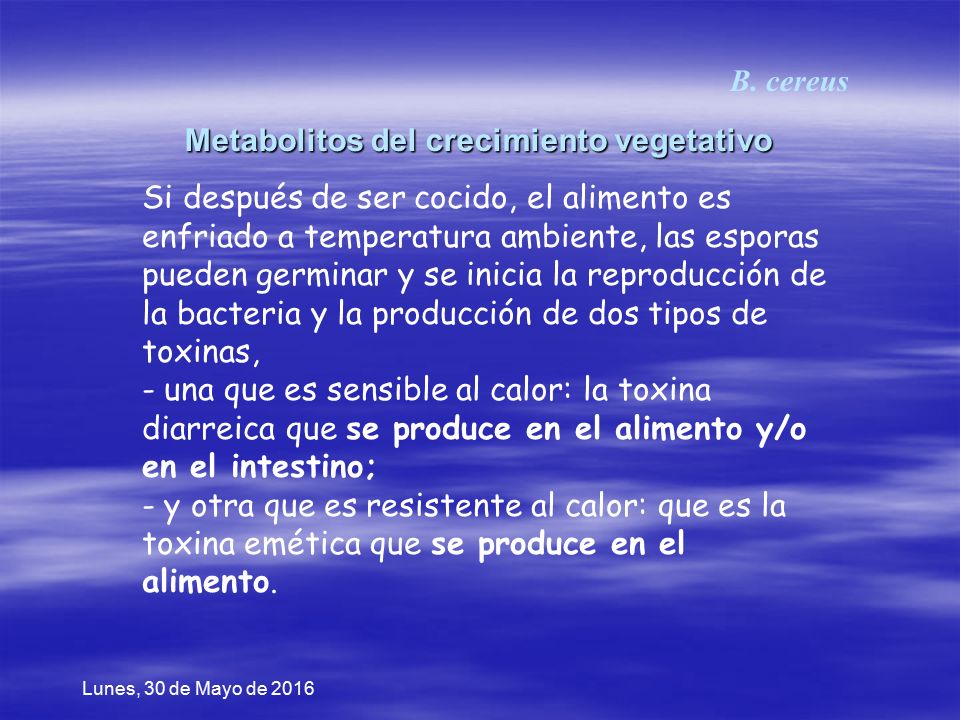 B. cereus

Metabolitos del crecimiento vegetativo

Si después de ser cocido, el alimento es enfriado a temperatura ambiente, las esporas pueden germinar y se inicia la reproducción de la bacteria y la producción de dos tipos de toxinas,
- una que es sensible al calor: la toxina diarreica que se produce en el alimento y/o en el intestino;
- y otra que es resistente al calor: que es la toxina emética que se produce en el alimento.

Lunes, 30 de Mayo de 2016